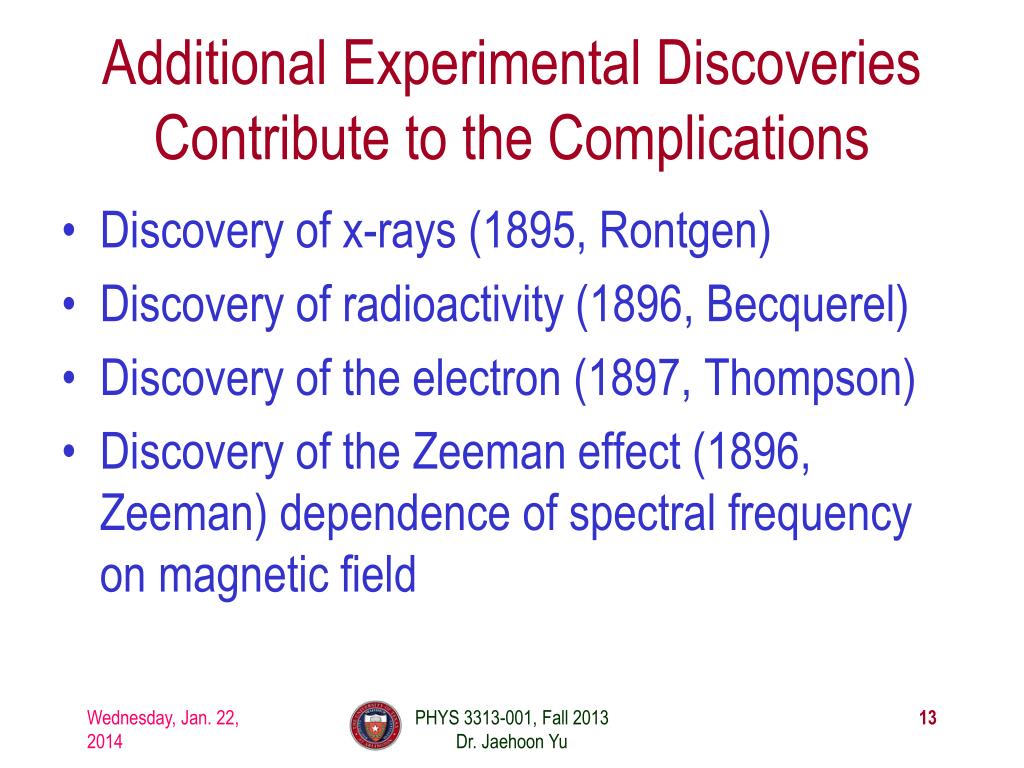 Additional Experimental Discoveries Contribute to the Complications

• Discovery of x-rays (1895, Rontgen)
• Discovery of radioactivity (1896, Becquerel)
• Discovery of the electron (1897, Thompson)
• Discovery of the Zeeman effect (1896, Zeeman) dependence of spectral frequency on magnetic field

Wednesday, Jan. 22, 2014

PHYS 3313-001, Fall 2013
Dr. Jaehoon Yu

13